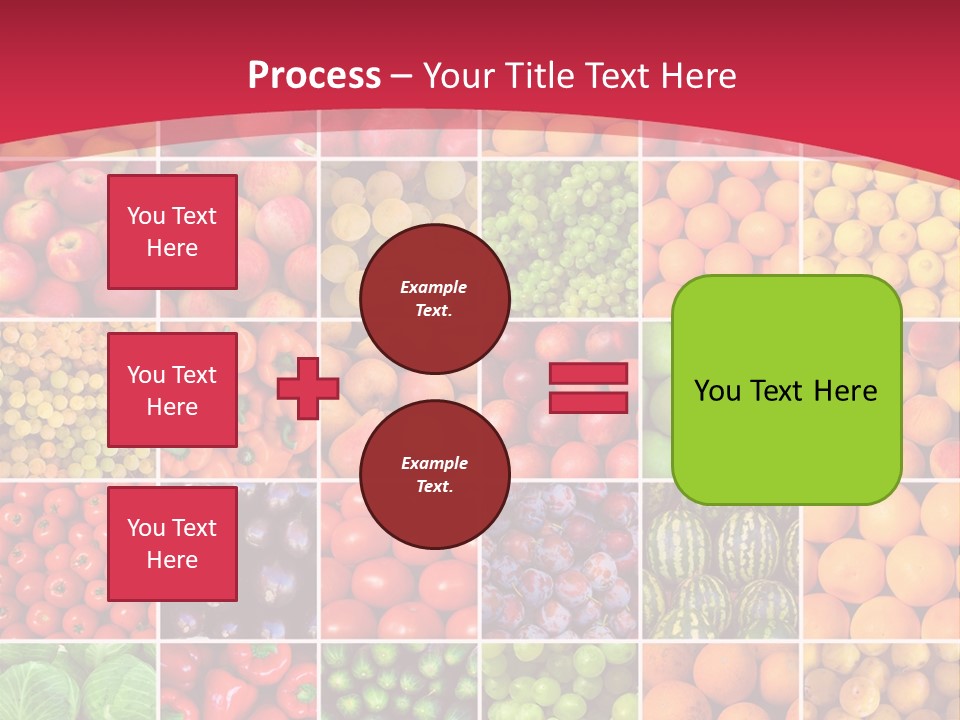 Process – Your Title Text Here

You Text Here

You Text Here

You Text Here

Example Text.

Example Text.

You Text Here